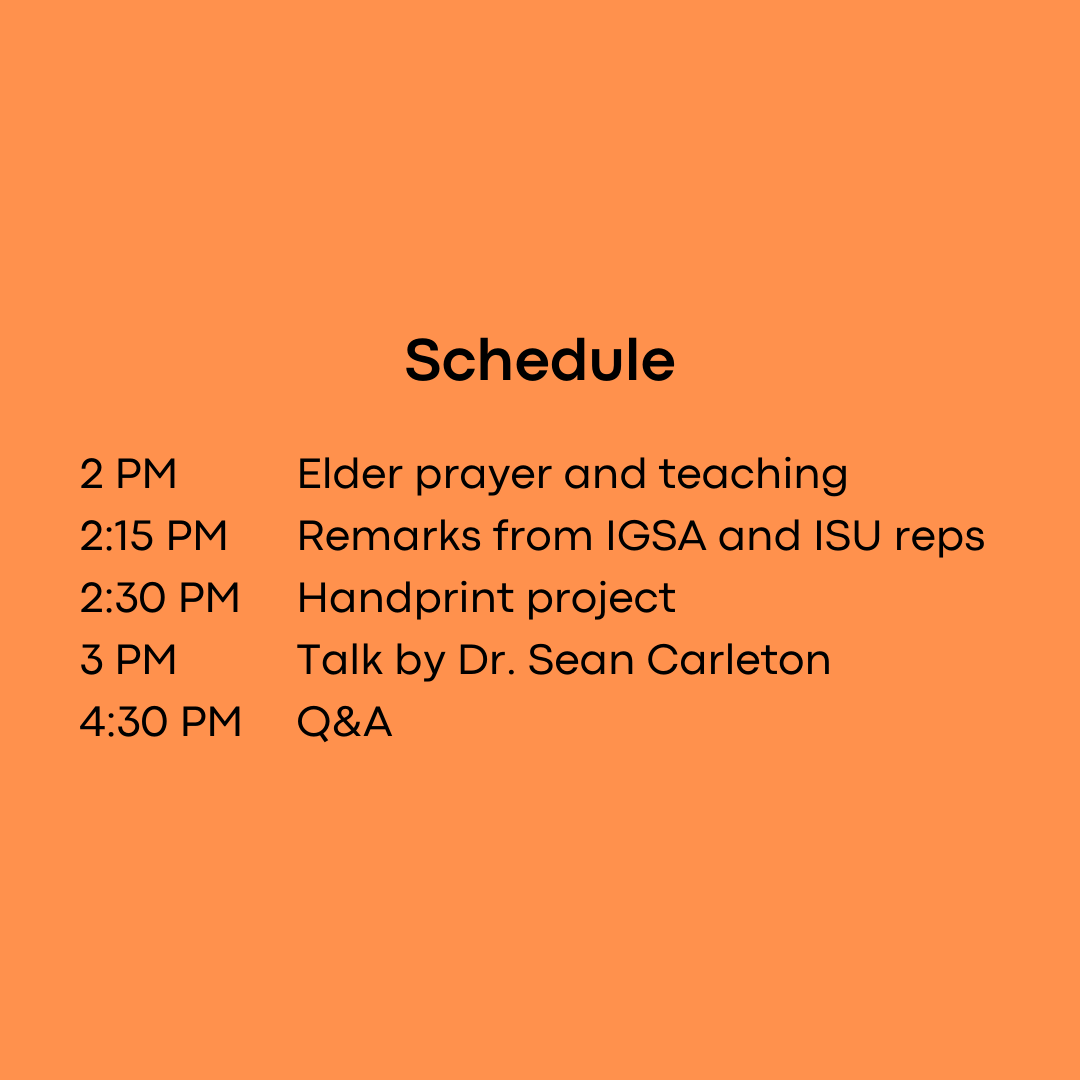 Schedule

2 PM Elder prayer and teaching
2:15 PM Remarks from IGSA and ISU reps
2:30 PM Handprint project
3 PM Talk by Dr. Sean Carleton
4:30 PM Q&A